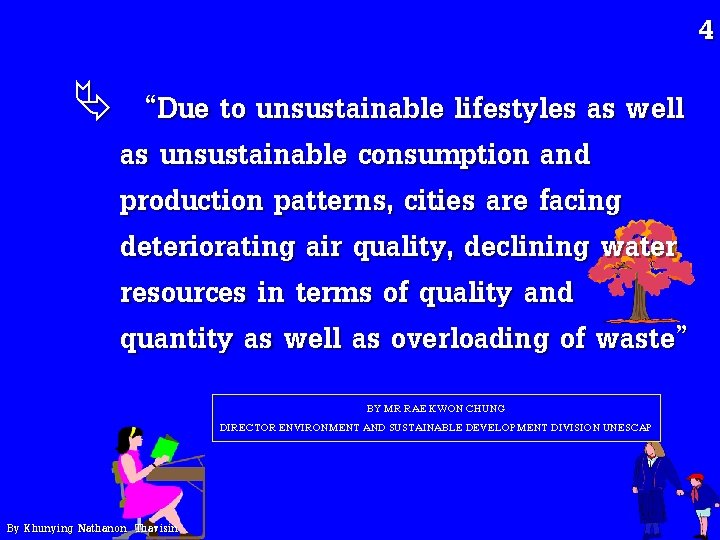 4

"Due to unsustainable lifestyles as well as unsustainable consumption and production patterns, cities are facing deteriorating air quality, declining water resources in terms of quality and quantity as well as overloading of waste"

BY MR RAE KWON CHUNG
DIRECTOR ENVIRONMENT AND SUSTAINABLE DEVELOPMENT DIVISION UNESCAP

By Khunying Nathanon Thavisin